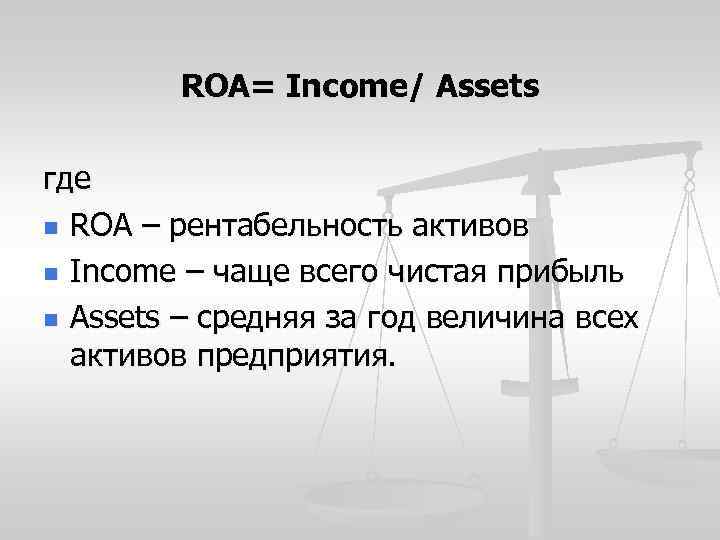 ROA= Income/ Assets

где

- ROA – рентабельность активов
- Income – чаще всего чистая прибыль
- Assets – средняя за год величина всех активов предприятия.